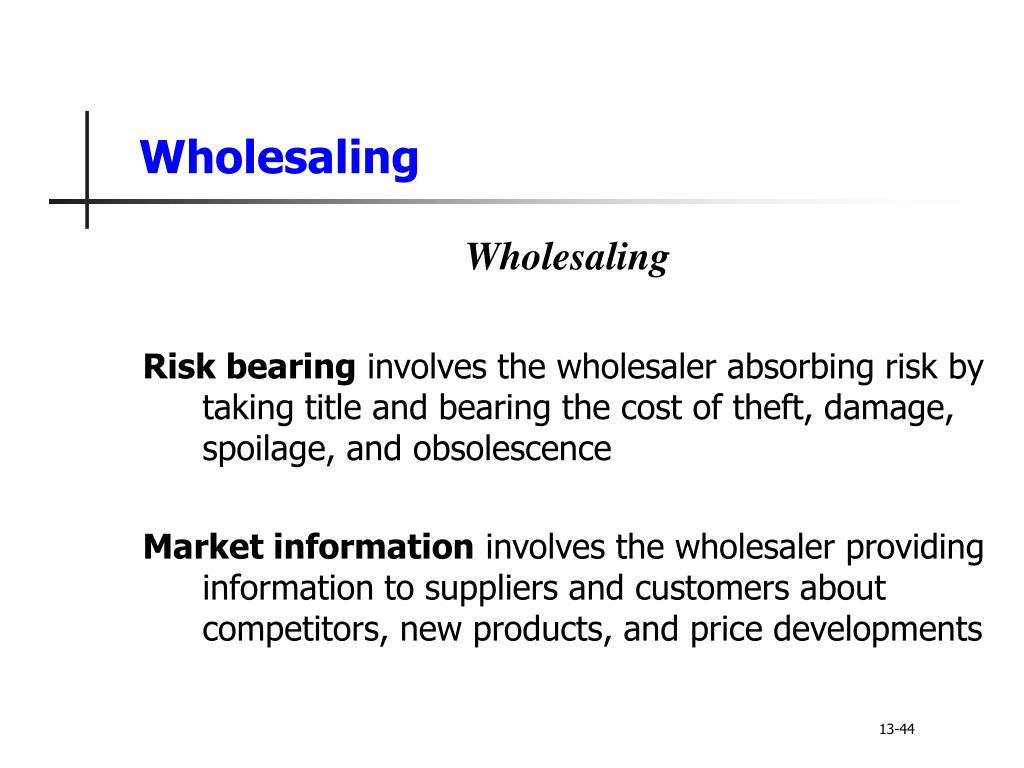 Wholesaling

Wholesaling

Risk bearing involves the wholesaler absorbing risk by taking title and bearing the cost of theft, damage, spoilage, and obsolescence

Market information involves the wholesaler providing information to suppliers and customers about competitors, new products, and price developments

13-44